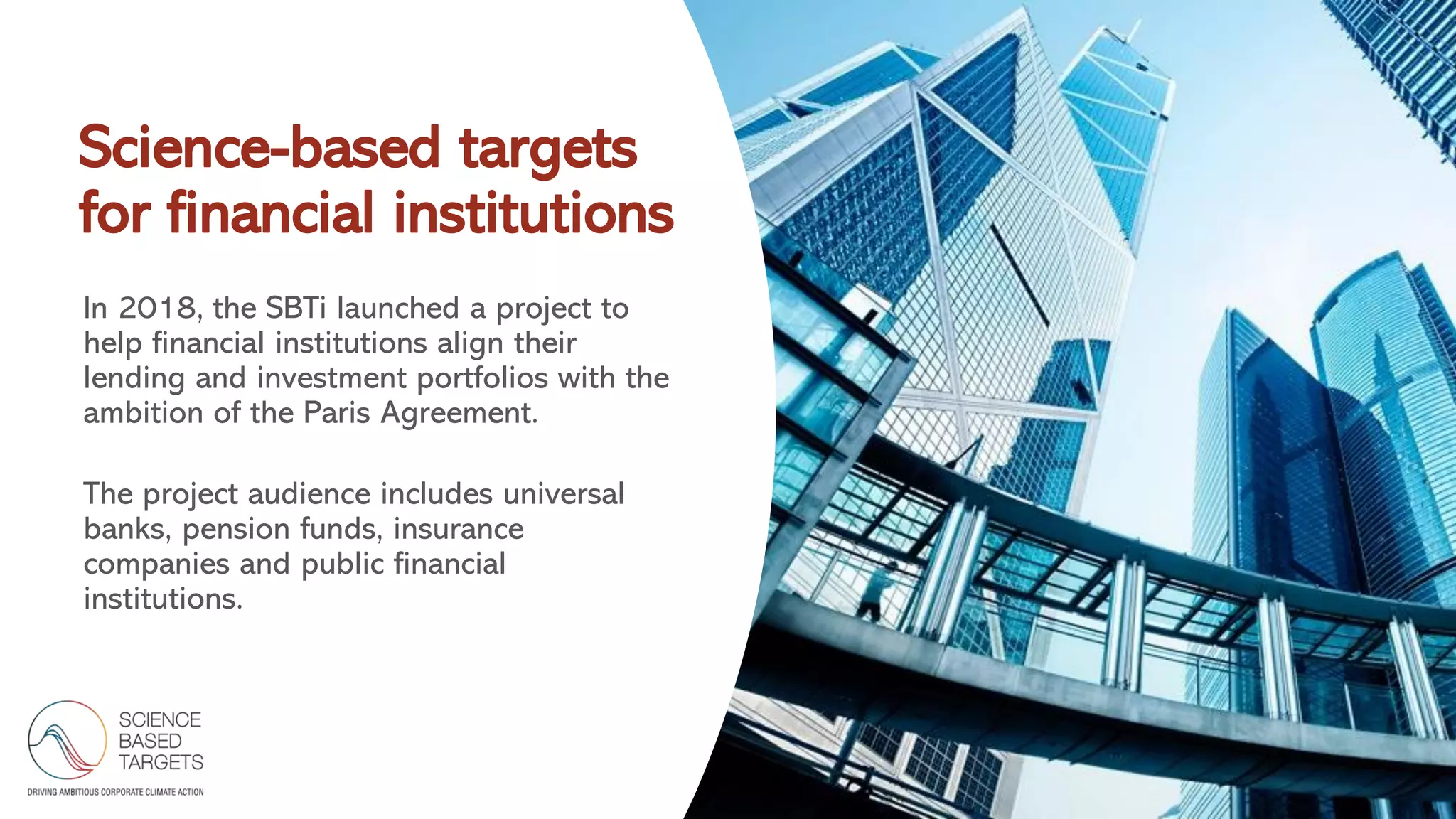 Science-based targets for financial institutions

In 2018, the SBTi launched a project to help financial institutions align their lending and investment portfolios with the ambition of the Paris Agreement.

The project audience includes universal banks, pension funds, insurance companies and public financial institutions.

SCIENCE BASED TARGETS
DRIVING AMBITIOUS CORPORATE CLIMATE ACTION